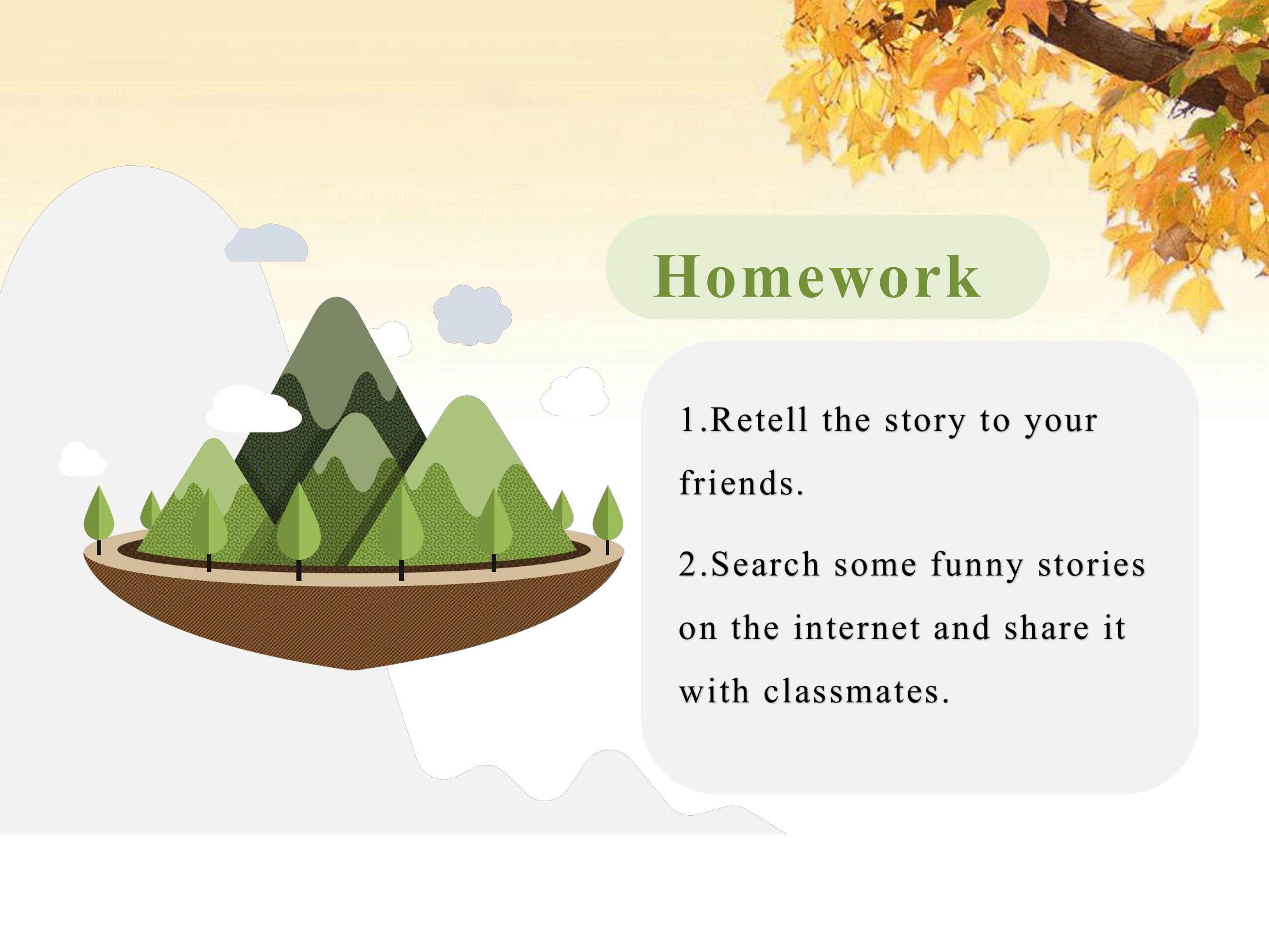 Homework

1.Retell the story to your friends.

2.Search some funny stories on the internet and share it with classmates.